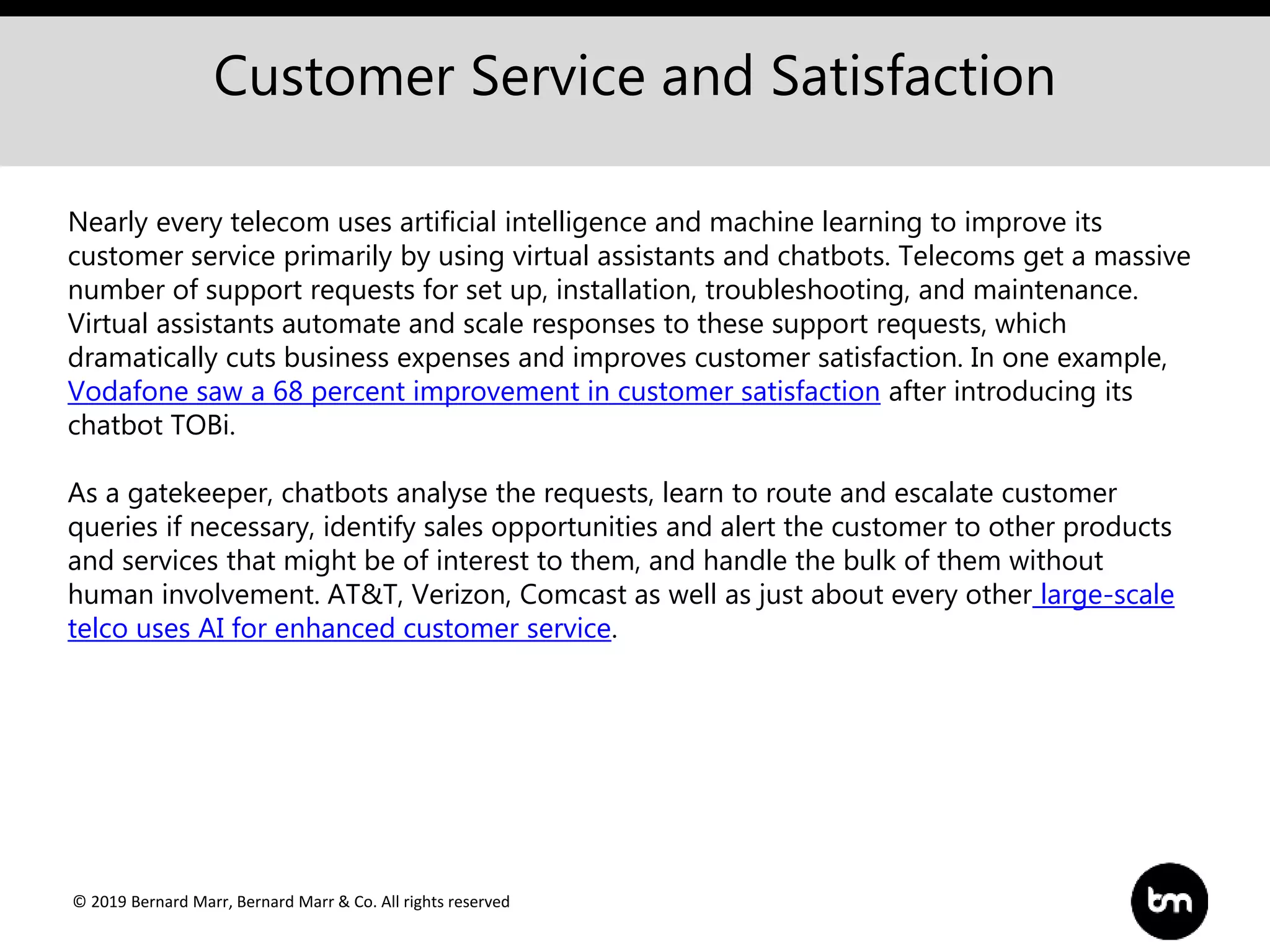 Customer Service and Satisfaction

Nearly every telecom uses artificial intelligence and machine learning to improve its customer service primarily by using virtual assistants and chatbots. Telecoms get a massive number of support requests for set up, installation, troubleshooting, and maintenance. Virtual assistants automate and scale responses to these support requests, which dramatically cuts business expenses and improves customer satisfaction. In one example, Vodafone saw a 68 percent improvement in customer satisfaction after introducing its chatbot TOBi.

As a gatekeeper, chatbots analyse the requests, learn to route and escalate customer queries if necessary, identify sales opportunities and alert the customer to other products and services that might be of interest to them, and handle the bulk of them without human involvement. AT&T, Verizon, Comcast as well as just about every other large-scale telco uses AI for enhanced customer service.

© 2019 Bernard Marr, Bernard Marr & Co. All rights reserved

bm